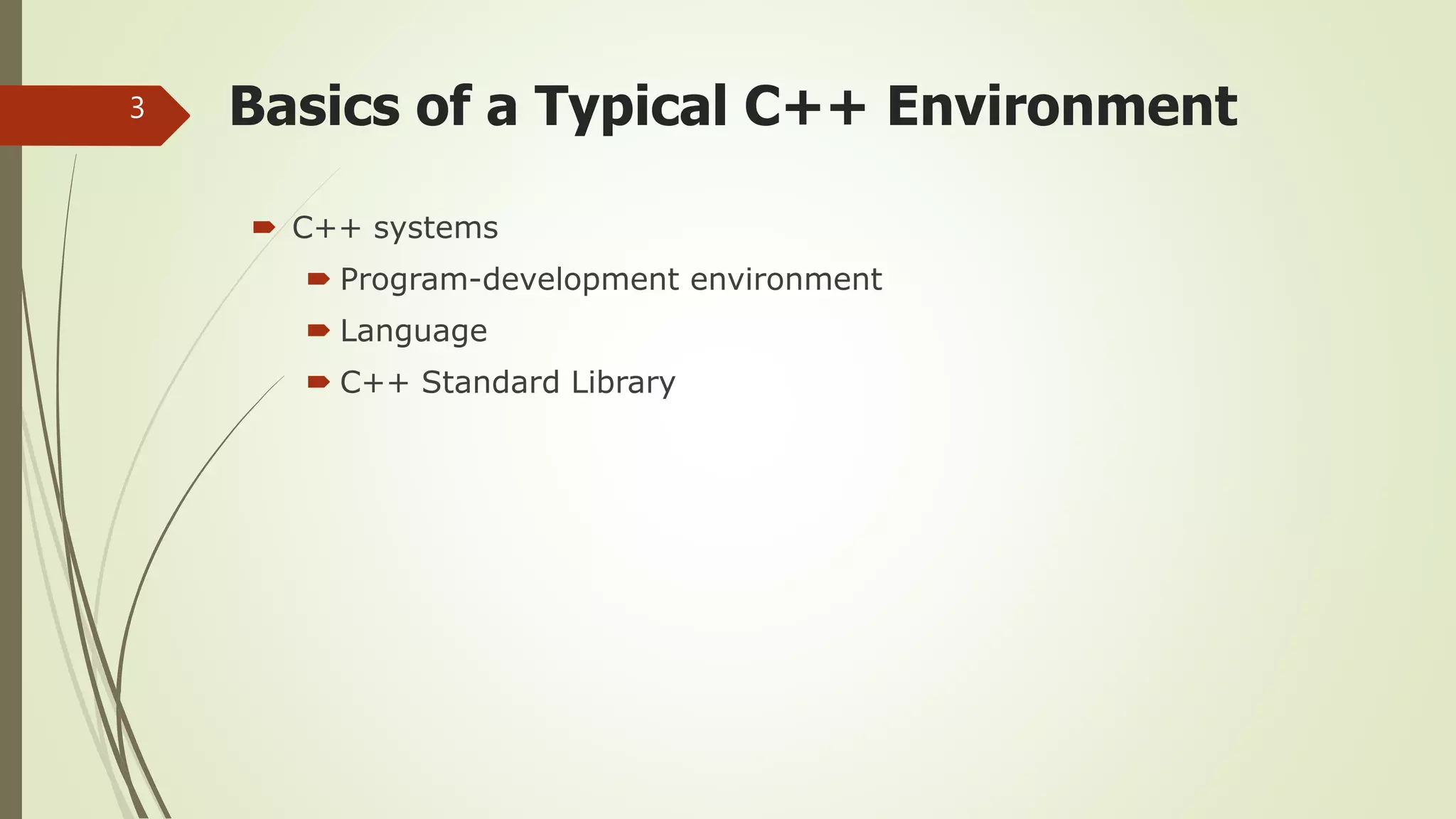 3

Basics of a Typical C++ Environment

C++ systems
Program-development environment
Language
C++ Standard Library